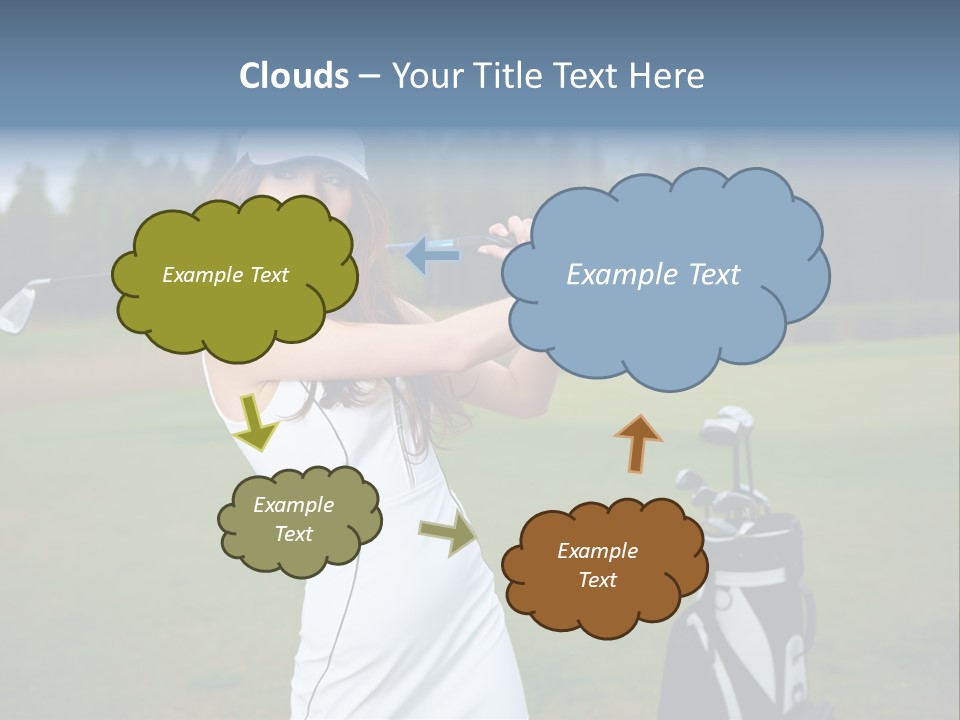 Clouds – Your Title Text Here

Example Text

Example Text

Example Text

Example Text